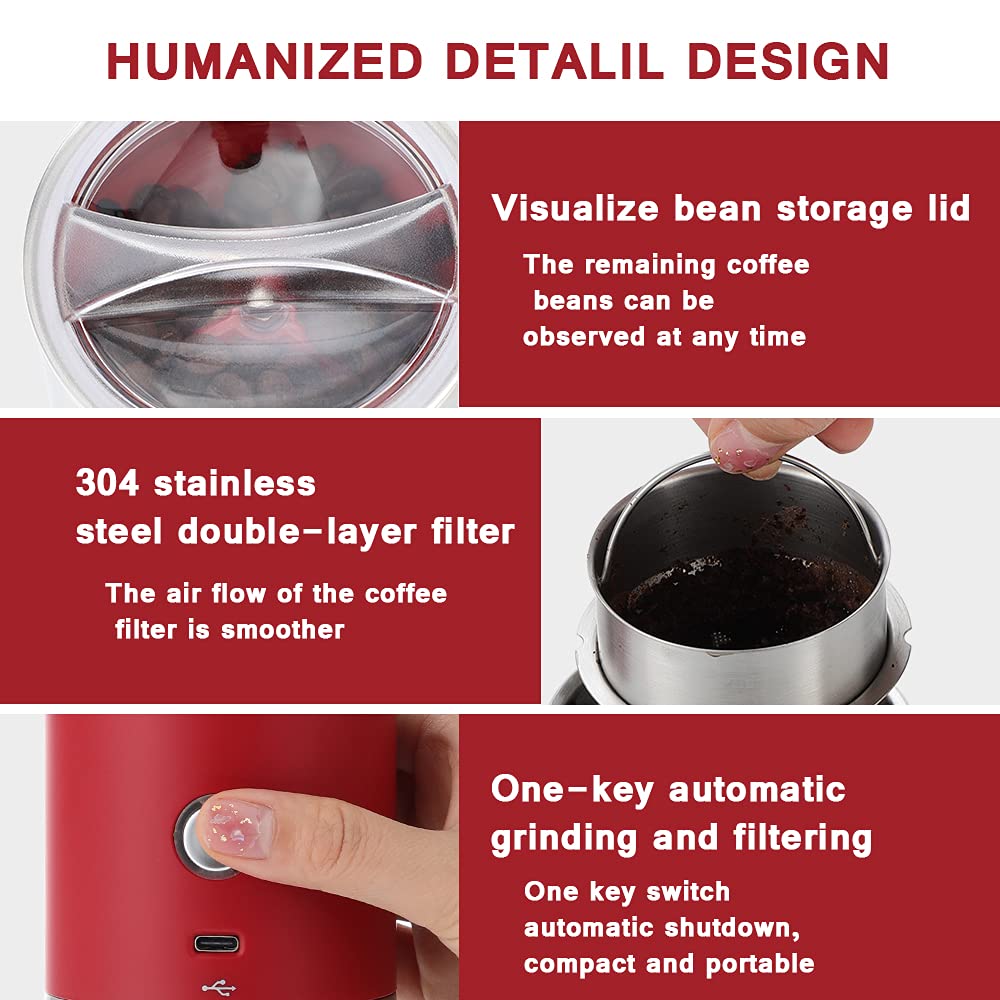 HUMANIZED DETALIL DESIGN

Visualize bean storage lid

The remaining coffee beans can be observed at any time

304 stainless steel double-layer filter

The air flow of the coffee filter is smoother

One-key automatic grinding and filtering

One key switch automatic shutdown, compact and portable